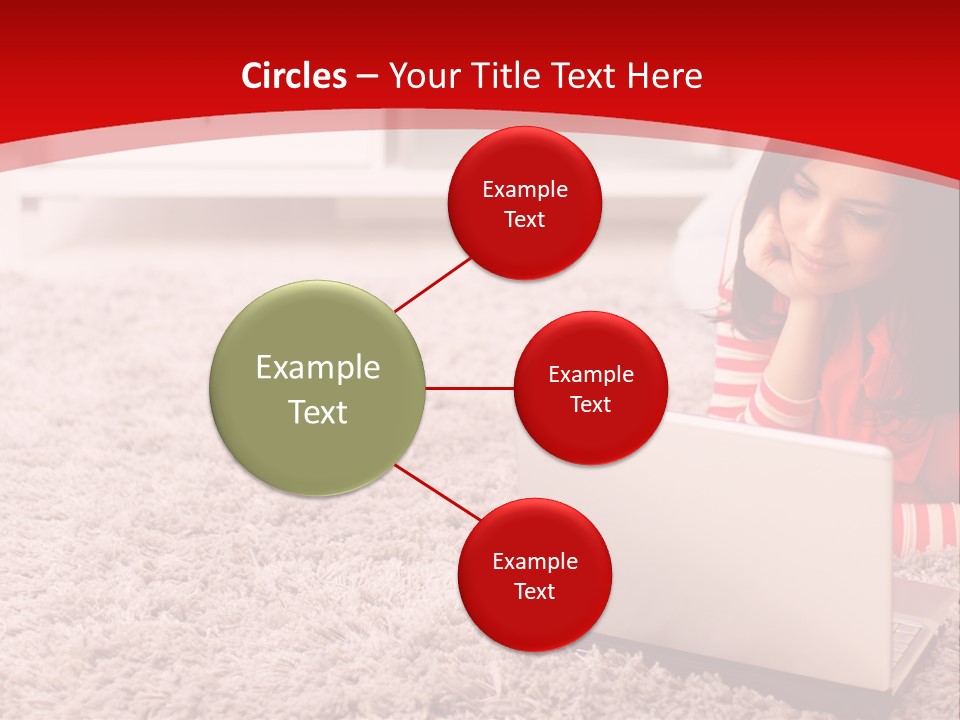 Circles – Your Title Text Here

Example Text

Example Text

Example Text

Example Text